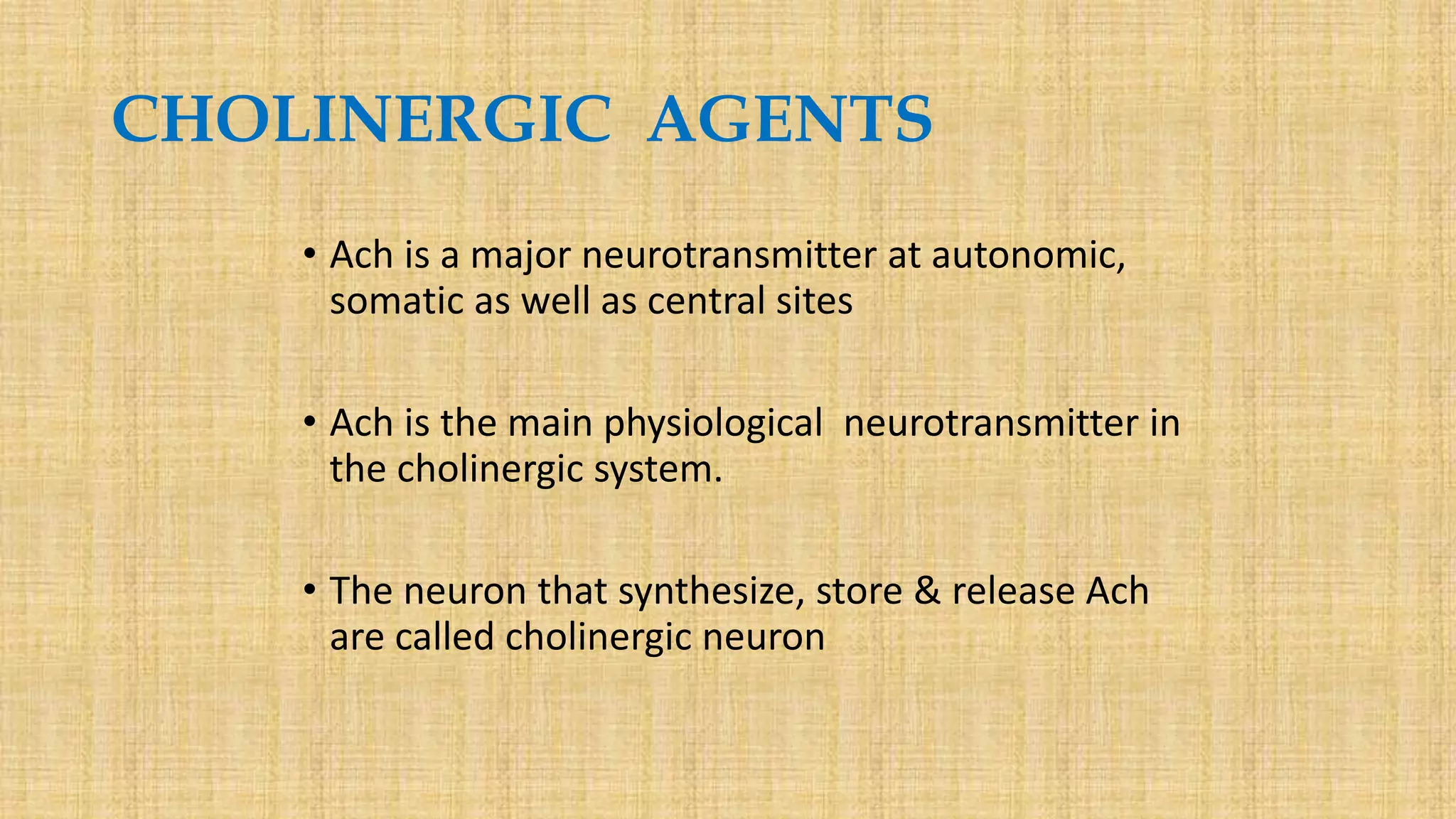 CHOLINERGIC AGENTS

• Ach is a major neurotransmitter at autonomic, somatic as well as central sites

• Ach is the main physiological neurotransmitter in the cholinergic system.

• The neuron that synthesize, store & release Ach are called cholinergic neuron